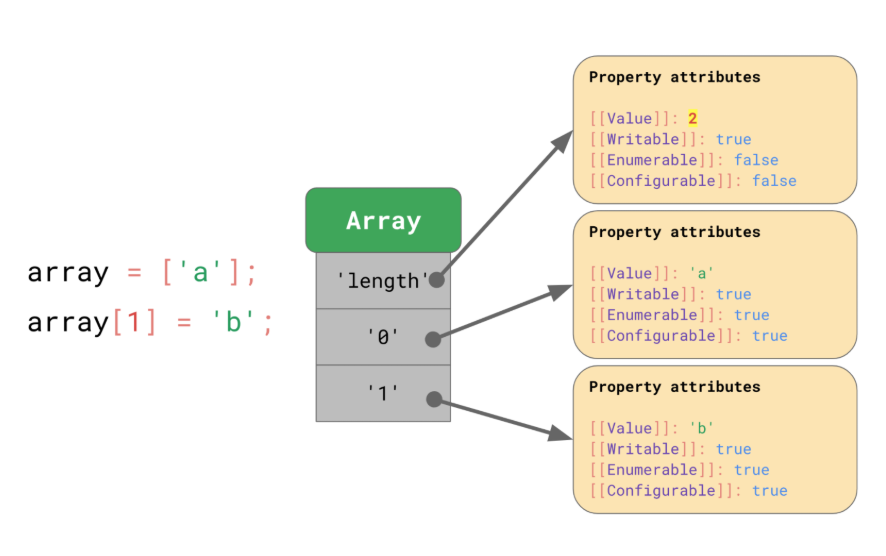 array = ['a'];
array[1] = 'b';

Array

'length'

'0'

'1'

Property attributes

[[Value]]: 2
[[Writable]]: true
[[Enumerable]]: false
[[Configurable]]: false

Property attributes

[[Value]]: 'a'
[[Writable]]: true
[[Enumerable]]: true
[[Configurable]]: true

Property attributes

[[Value]]: 'b'
[[Writable]]: true
[[Enumerable]]: true
[[Configurable]]: true